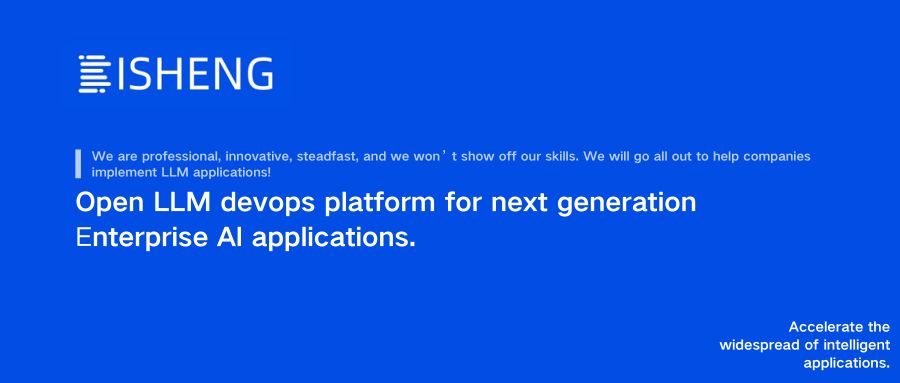 ISHENG

We are professional, innovative, steadfast, and we won’t show off our skills. We will go all out to help companies implement LLM applications!

Open LLM devops platform for next generation Enterprise AI applications.

Accelerate the widespread of intelligent applications.